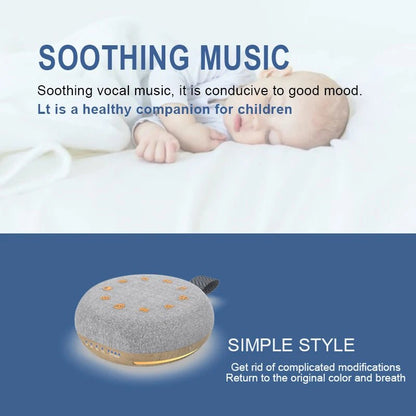 SOOTHING MUSIC

Soothing vocal music, it is conducive to good mood.

Lt is a healthy companion for children

SIMPLE STYLE

Get rid of complicated modifications
Return to the original color and breath